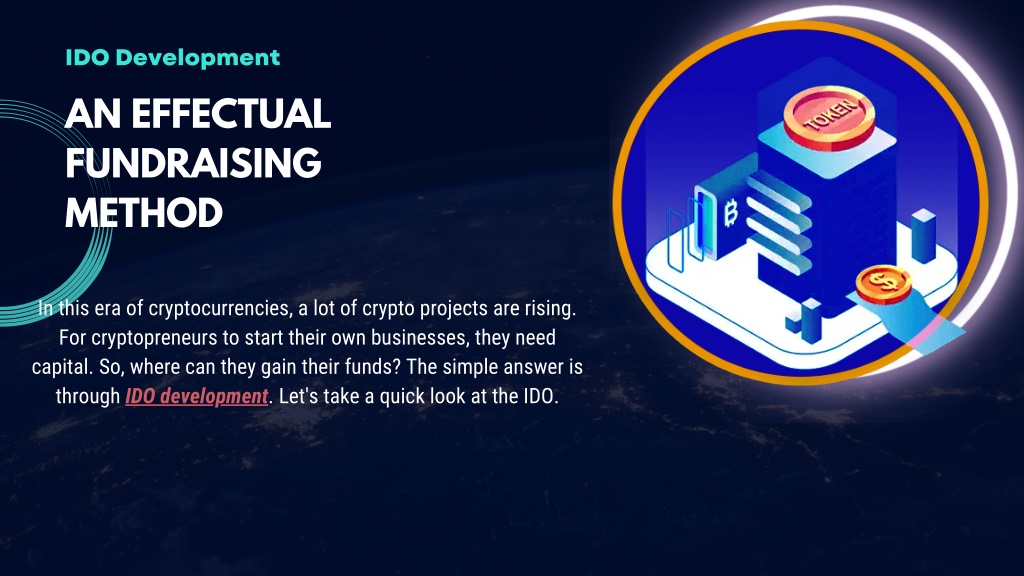 IDO Development

AN EFFECTUAL FUNDRAISING METHOD

In this era of cryptocurrencies, a lot of crypto projects are rising. For cryptopreneurs to start their own businesses, they need capital. So, where can they gain their funds? The simple answer is through IDO development. Let's take a quick look at the IDO.

TOKEN

₿

$